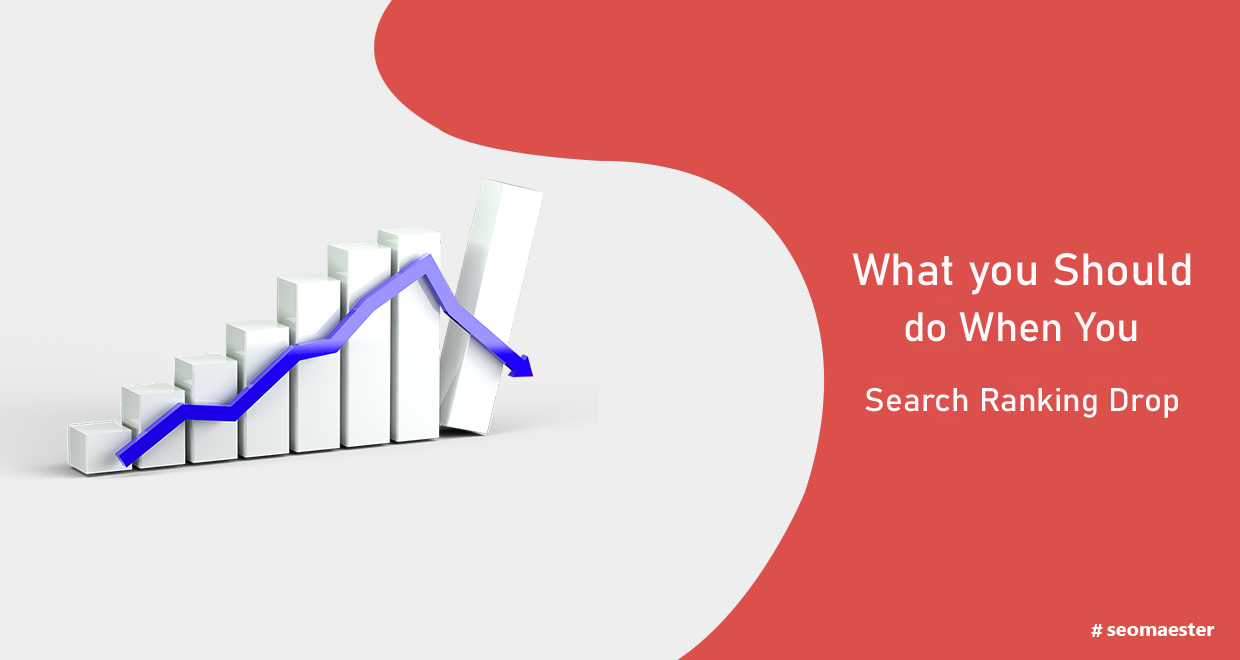 What you Should do When You

Search Ranking Drop

# seomaester